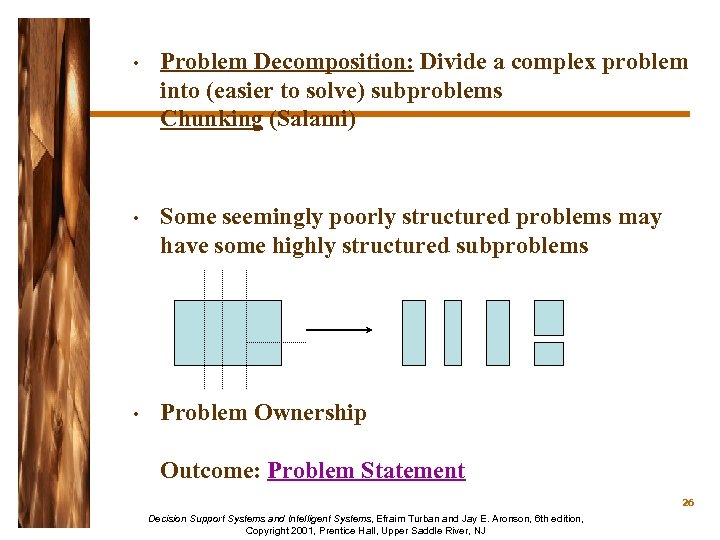 • Problem Decomposition: Divide a complex problem into (easier to solve) subproblems
Chunking (Salami)

• Some seemingly poorly structured problems may have some highly structured subproblems

• Problem Ownership

Outcome: Problem Statement

26

Decision Support Systems and Intelligent Systems, Efraim Turban and Jay E. Aronson, 6th edition, Copyright 2001, Prentice Hall, Upper Saddle River, NJ